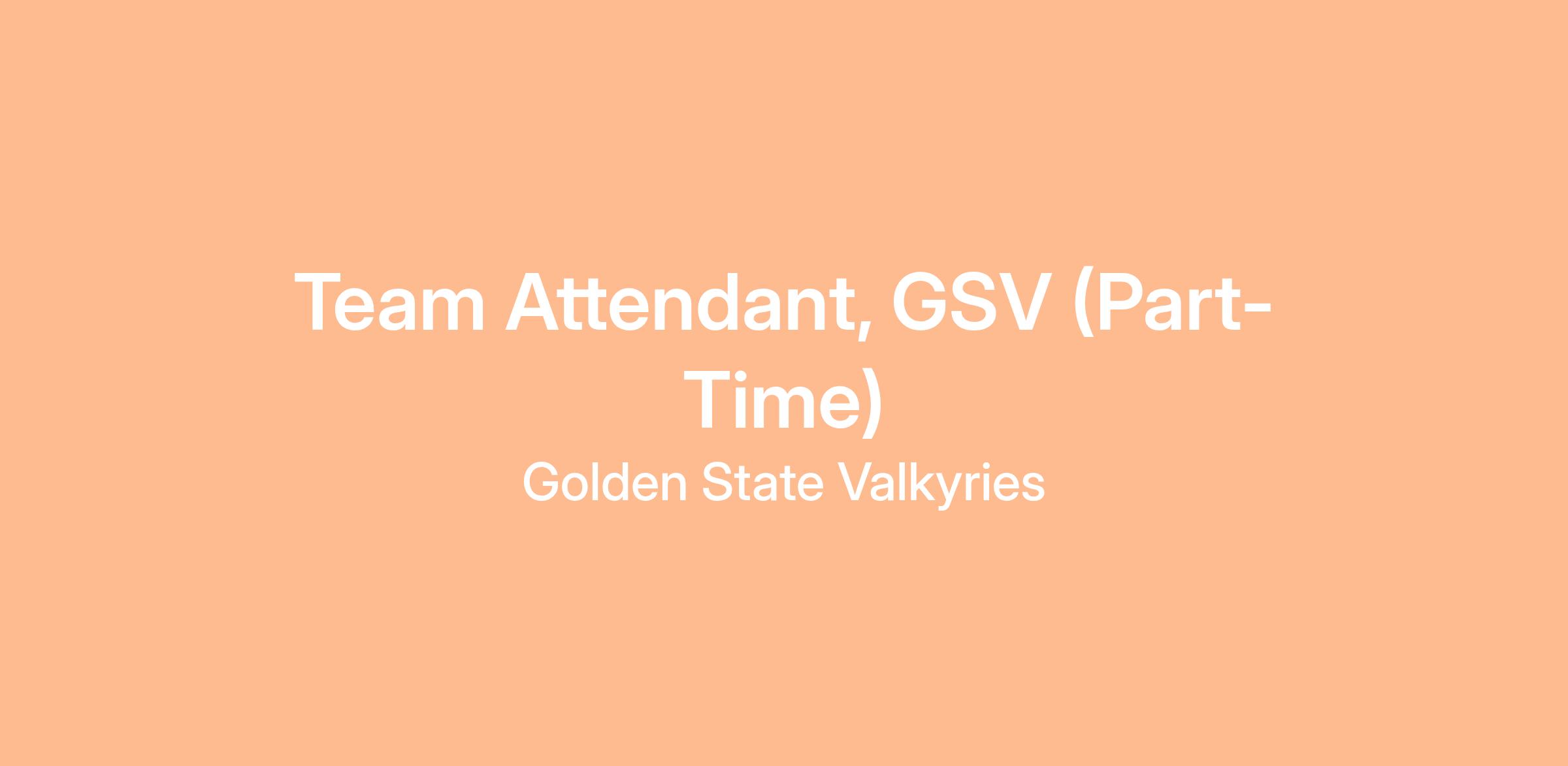 Team Attendant, GSV (Part-Time)

Golden State Valkyries